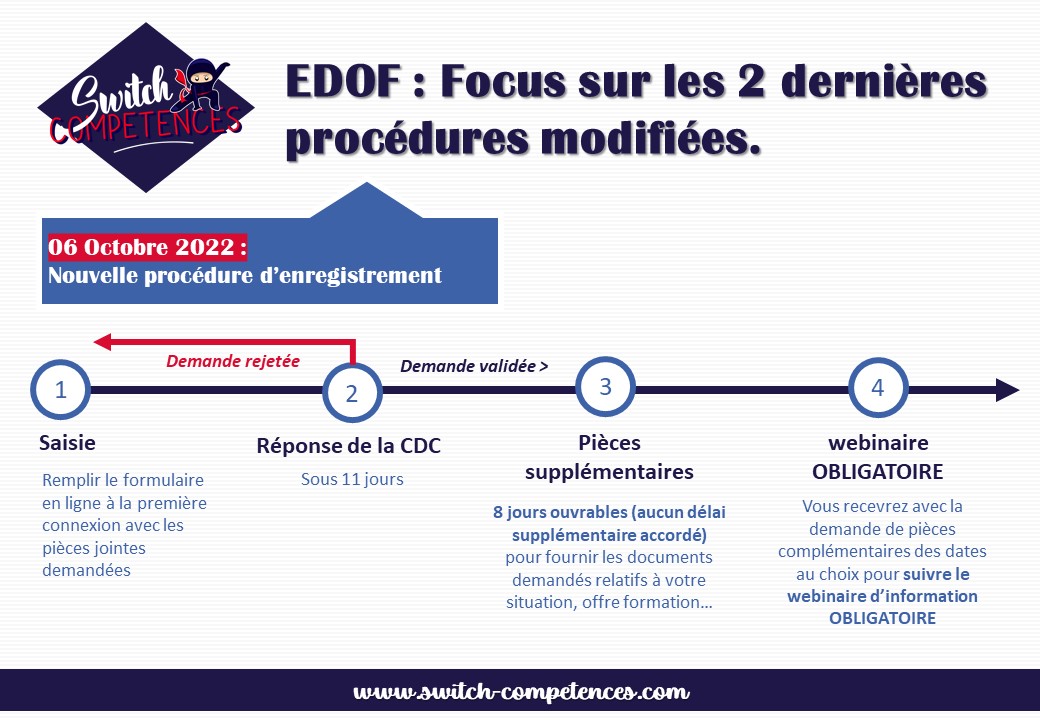 Switch COMPETENCES

EDOF : Focus sur les 2 dernières procédures modifiées.

06 Octobre 2022 :
Nouvelle procédure d'enregistrement

Demande rejetée

Demande validée >

1

Saisie

Remplir le formulaire en ligne à la première connexion avec les pièces jointes demandées

2

Réponse de la CDC

Sous 11 jours

3

Pièces supplémentaires

8 jours ouvrables (aucun délai supplémentaire accordé) pour fournir les documents demandés relatifs à votre situation, offre formation…

4

webinaire OBLIGATOIRE

Vous recevrez avec la demande de pièces complémentaires des dates au choix pour suivre le webinaire d'information OBLIGATOIRE

www.switch-competences.com